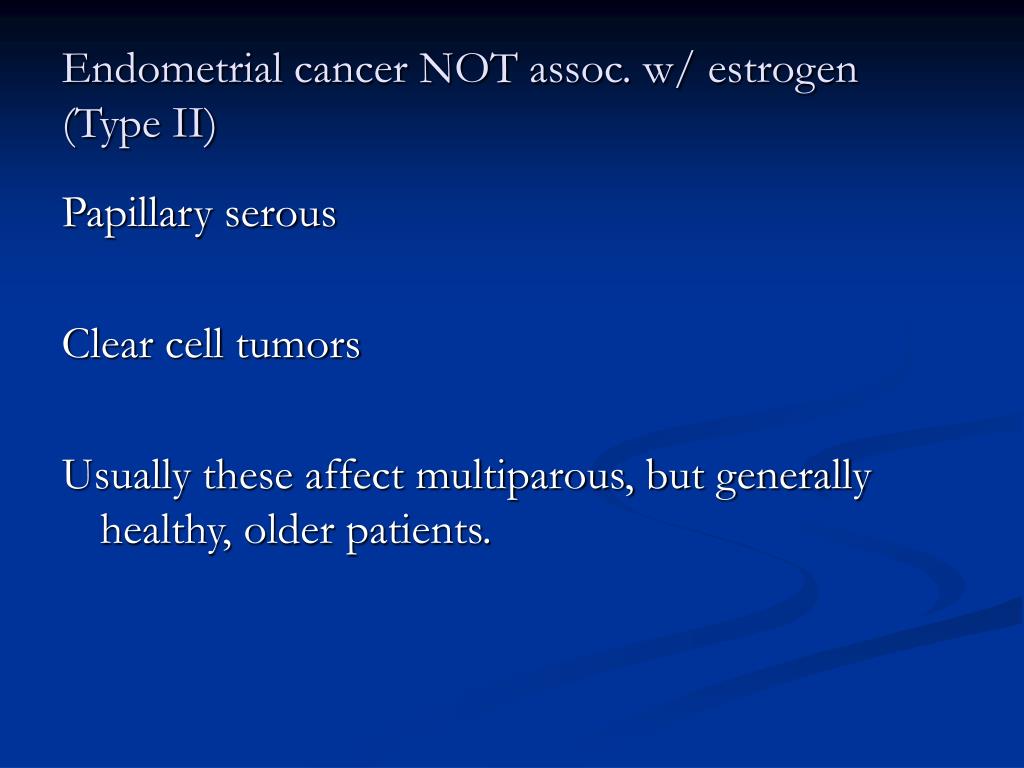 Endometrial cancer NOT assoc. w/ estrogen (Type II)

Papillary serous

Clear cell tumors

Usually these affect multiparous, but generally healthy, older patients.